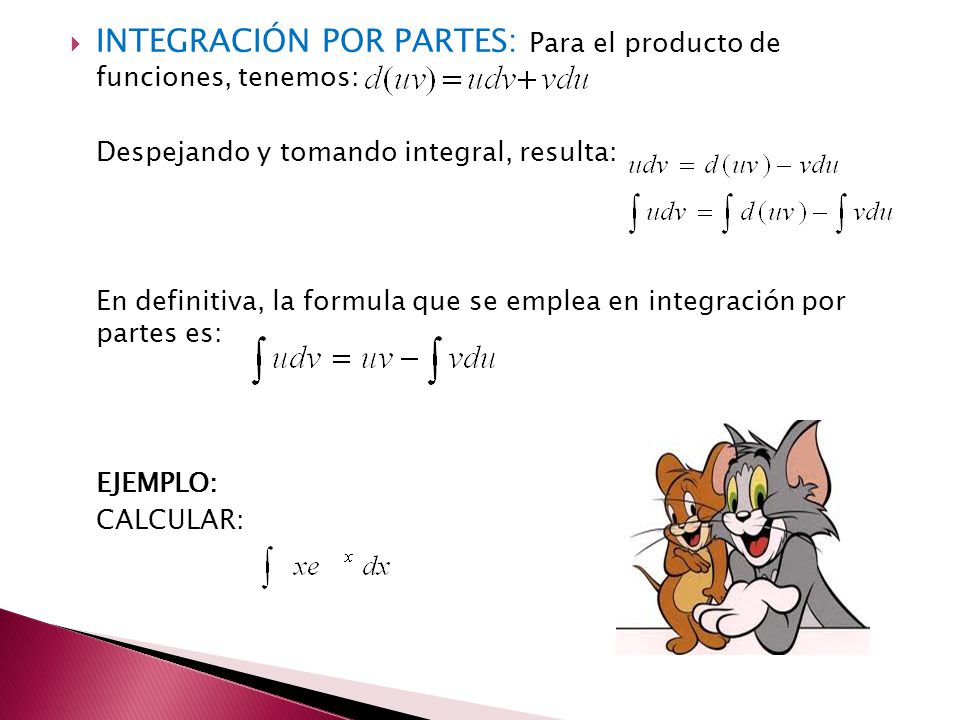 INTEGRACIÓN POR PARTES: Para el producto de funciones, tenemos: $d(uv) = udv + vdu$

Despejando y tomando integral, resulta: $udv = d(uv) - vdu$

$\int udv = \int d(uv) - \int vdu$

En definitiva, la formula que se emplea en integración por partes es: $\int udv = uv - \int vdu$

EJEMPLO:
CALCULAR:

$\int xe^{x} dx$